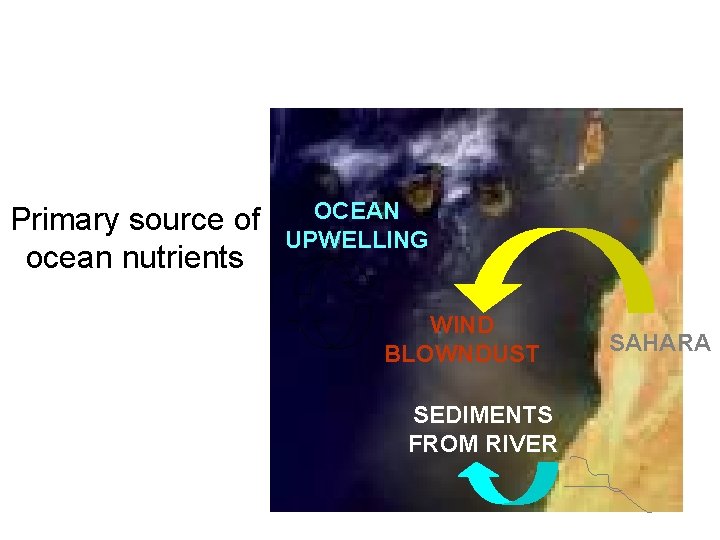 Primary source of ocean nutrients

OCEAN UPWELLING

WIND BLOWNDUST

SAHARA

SEDIMENTS FROM RIVER